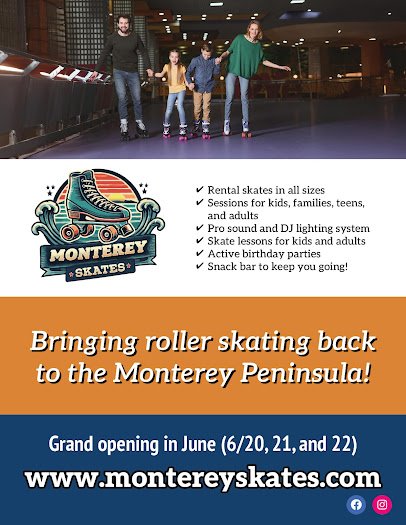 MONTEREY
SKATES

✔ Rental skates in all sizes
✔ Sessions for kids, families, teens, and adults
✔ Pro sound and DJ lighting system
✔ Skate lessons for kids and adults
✔ Active birthday parties
✔ Snack bar to keep you going!

Bringing roller skating back to the Monterey Peninsula!

Grand opening in June (6/20, 21, and 22)

www.montereyskates.com